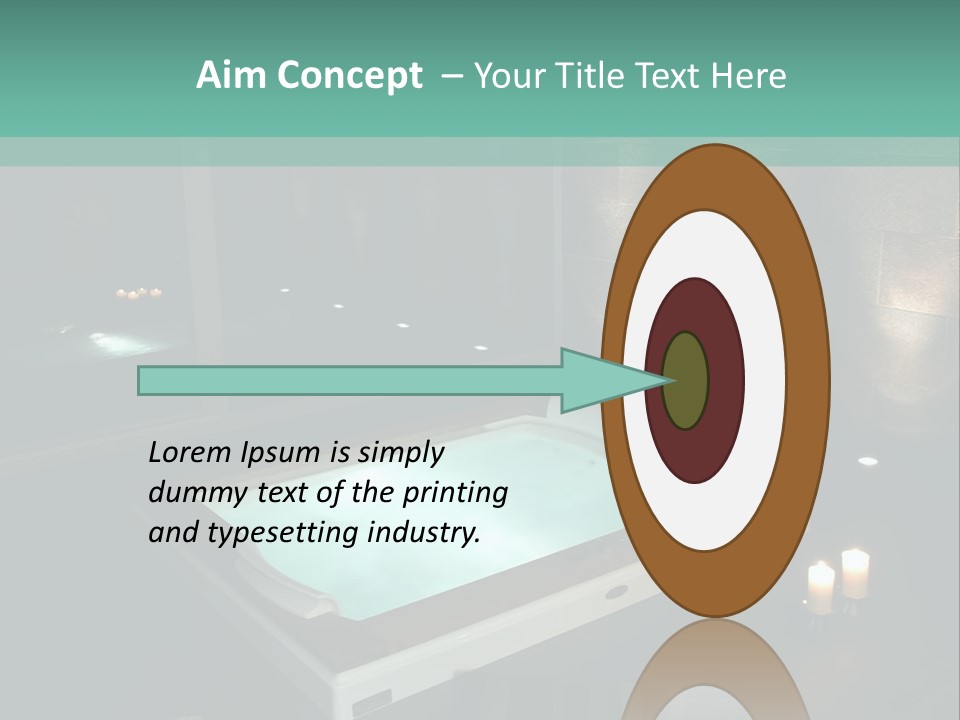 Aim Concept – Your Title Text Here

Lorem Ipsum is simply dummy text of the printing and typesetting industry.